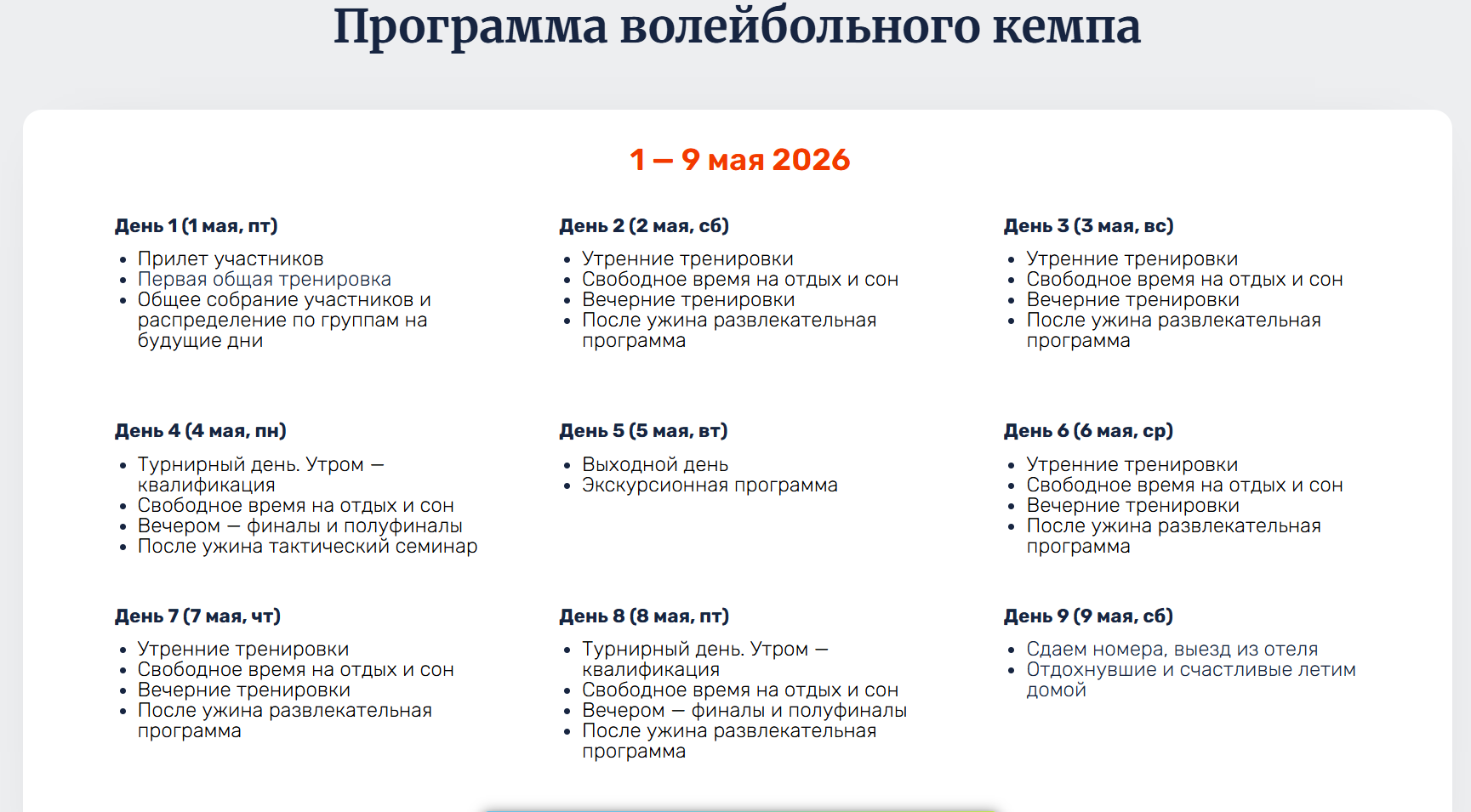 Программа волейбольного кемпа

1 — 9 мая 2026

День 1 (1 мая, пт)

- Прилет участников
- Первая общая тренировка
- Общее собрание участников и распределение по группам на будущие дни

День 2 (2 мая, сб)

- Утренние тренировки
- Свободное время на отдых и сон
- Вечерние тренировки
- После ужина развлекательная программа

День 3 (3 мая, вс)

- Утренние тренировки
- Свободное время на отдых и сон
- Вечерние тренировки
- После ужина развлекательная программа

День 4 (4 мая, пн)

- Турнирный день. Утром — квалификация
- Свободное время на отдых и сон
- Вечером — финалы и полуфиналы
- После ужина тактический семинар

День 5 (5 мая, вт)

- Выходной день
- Экскурсионная программа

День 6 (6 мая, ср)

- Утренние тренировки
- Свободное время на отдых и сон
- Вечерние тренировки
- После ужина развлекательная программа

День 7 (7 мая, чт)

- Утренние тренировки
- Свободное время на отдых и сон
- Вечерние тренировки
- После ужина развлекательная программа

День 8 (8 мая, пт)

- Турнирный день. Утром — квалификация
- Свободное время на отдых и сон
- Вечером — финалы и полуфиналы
- После ужина развлекательная программа

День 9 (9 мая, сб)

- Сдаем номера, выезд из отеля
- Отдохнувшие и счастливые летим домой